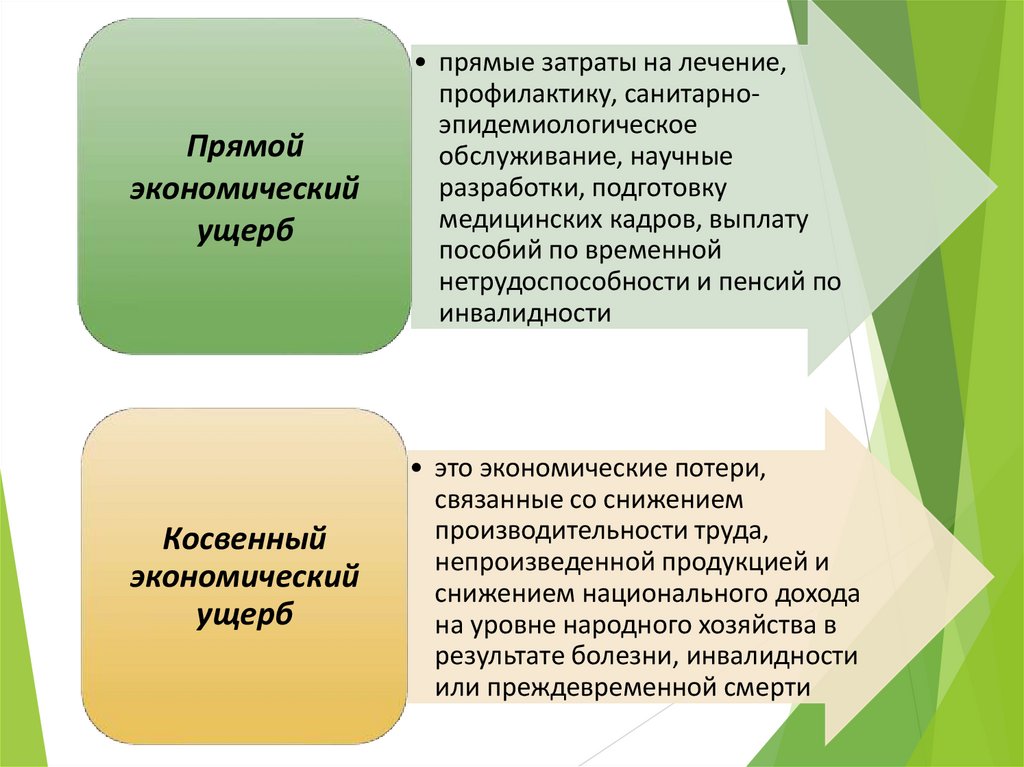 Прямой экономический ущерб

• прямые затраты на лечение, профилактику, санитарно-эпидемиологическое обслуживание, научные разработки, подготовку медицинских кадров, выплату пособий по временной нетрудоспособности и пенсий по инвалидности

Косвенный экономический ущерб

• это экономические потери, связанные со снижением производительности труда, непроизведенной продукцией и снижением национального дохода на уровне народного хозяйства в результате болезни, инвалидности или преждевременной смерти